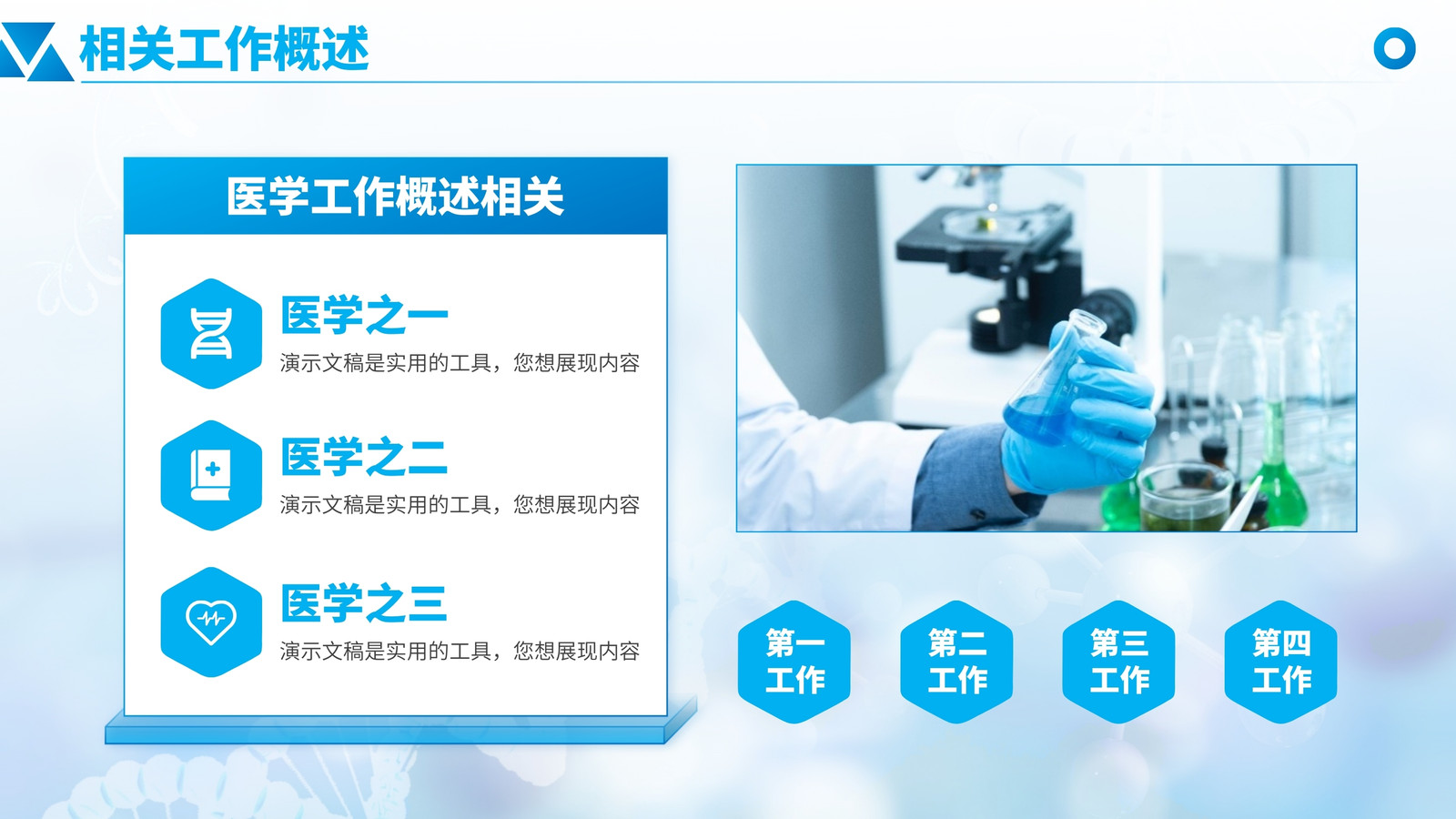 相关工作概述

医学工作概述相关

医学之一
演示文稿是实用的工具，您想展现内容

医学之二
演示文稿是实用的工具，您想展现内容

医学之三
演示文稿是实用的工具，您想展现内容

第一工作

第二工作

第三工作

第四工作